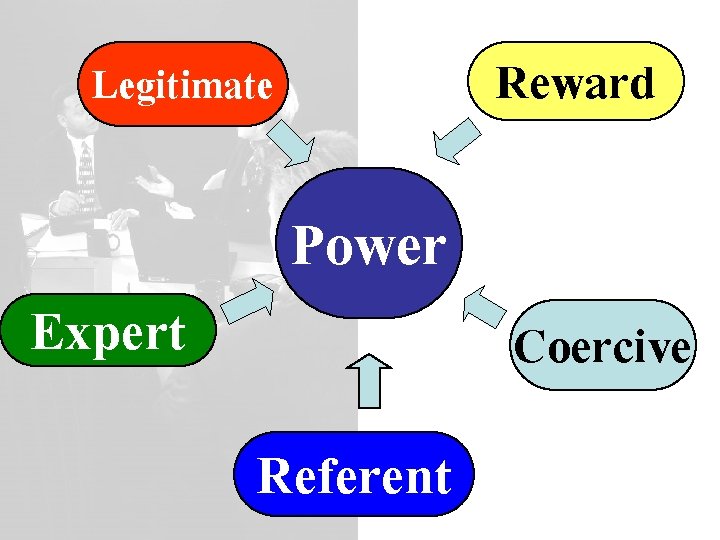 Legitimate

Reward

Power

Expert

Coercive

Referent